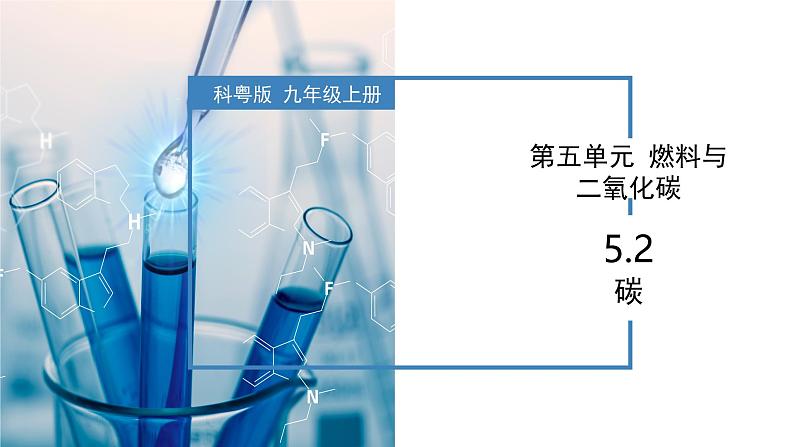 科粤版 九年级上册

第五单元 燃料与二氧化碳

5.2
碳